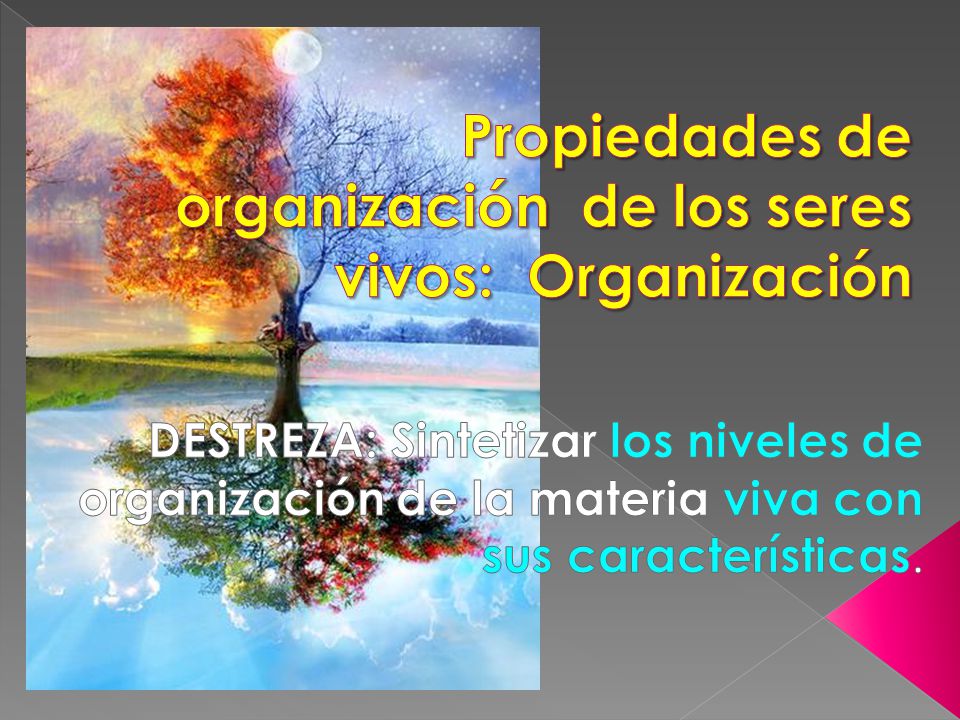 Propiedades de organización de los seres vivos: Organización

DESTREZA: Sintetizar los niveles de organización de la materia viva con sus características.